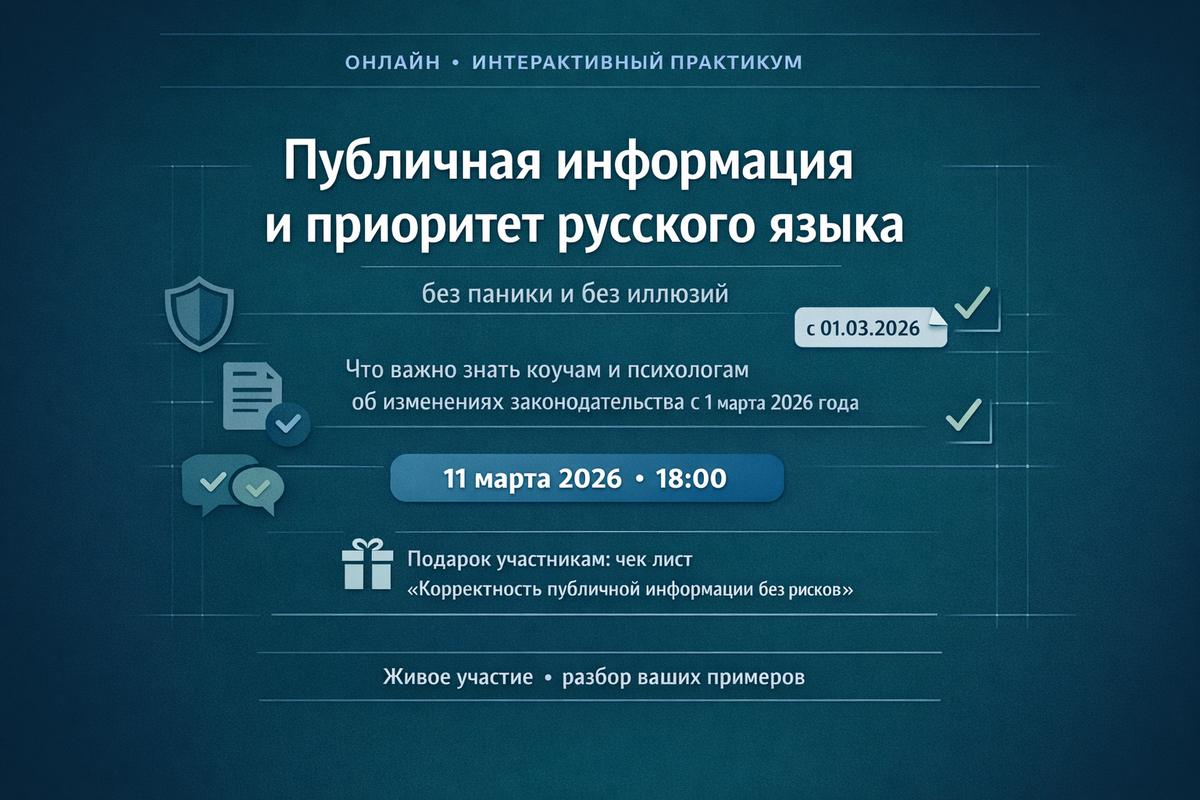 ОНЛАЙН • ИНТЕРАКТИВНЫЙ ПРАКТИКУМ

Публичная информация и приоритет русского языка

без паники и без иллюзий

с 01.03.2026

Что важно знать коучам и психологам об изменениях законодательства с 1 марта 2026 года

11 марта 2026 • 18:00

Подарок участникам: чек лист «Корректность публичной информации без рисков»

Живое участие • разбор ваших примеров